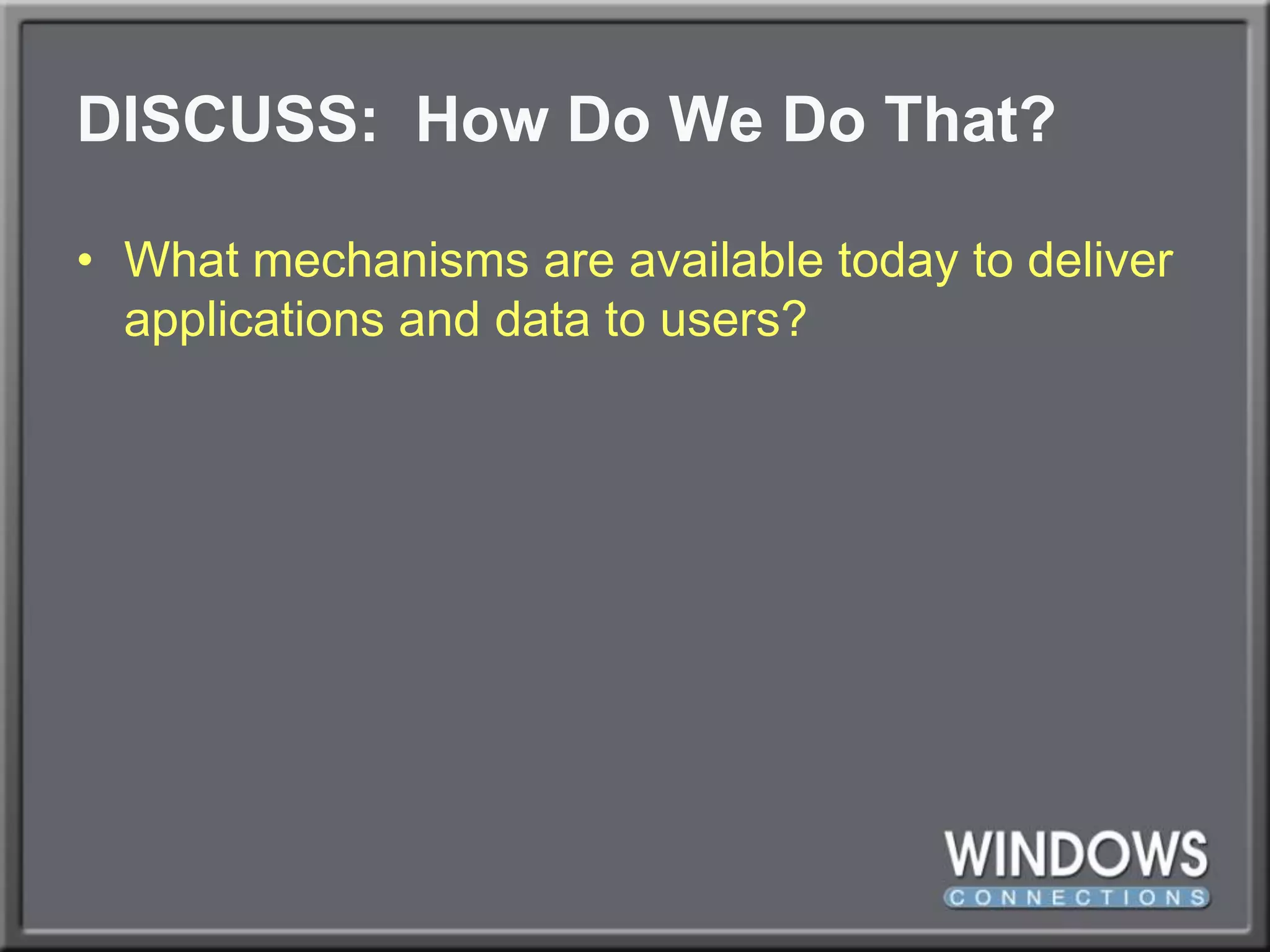 DISCUSS:  How Do We Do That?

• What mechanisms are available today to deliver applications and data to users?

WINDOWS
CONNECTIONS